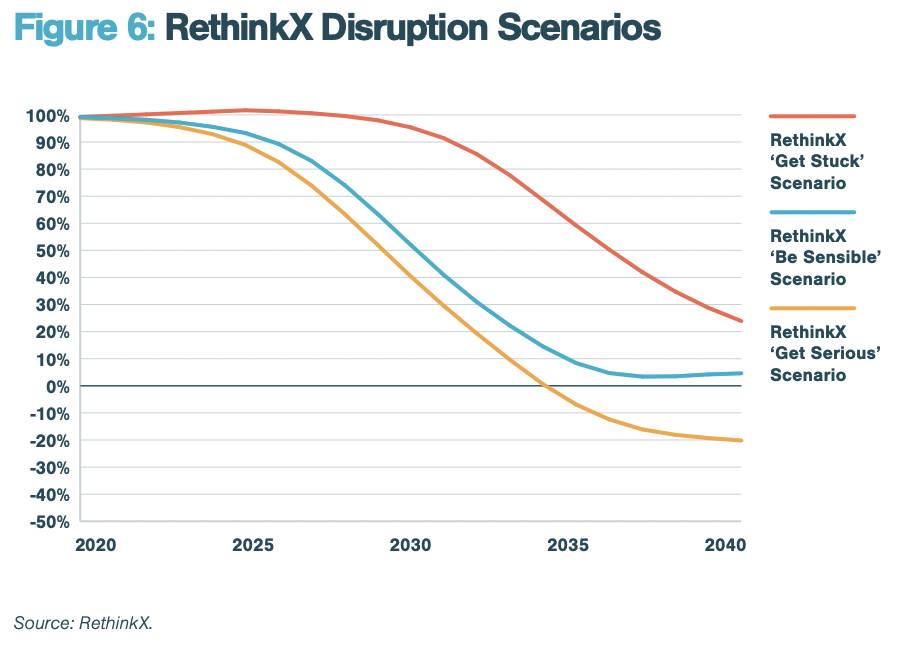 Figure 6: RethinkX Disruption Scenarios

100%
90%
80%
70%
60%
50%
40%
30%
20%
10%
0%
-10%
-20%
-30%
-40%
-50%

2020
2025
2030
2035
2040

RethinkX 'Get Stuck' Scenario

RethinkX 'Be Sensible' Scenario

RethinkX 'Get Serious' Scenario

Source: RethinkX.